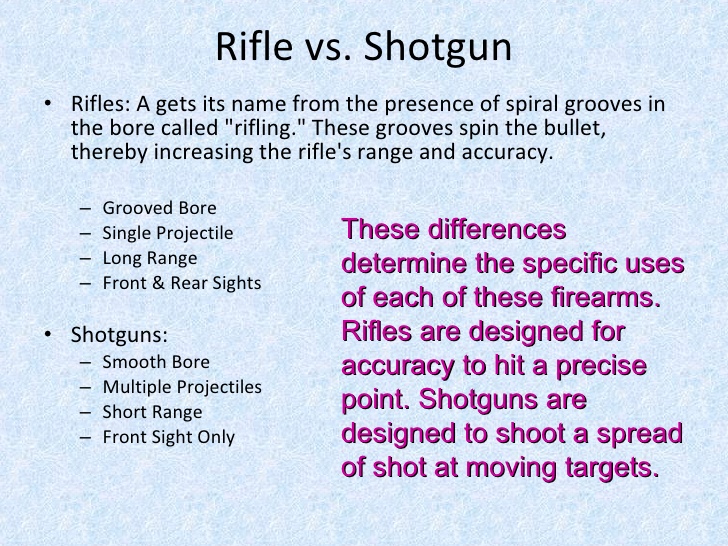 Rifle vs. Shotgun

• Rifles: A gets its name from the presence of spiral grooves in the bore called "rifling." These grooves spin the bullet, thereby increasing the rifle's range and accuracy.

– Grooved Bore
– Single Projectile
– Long Range
– Front & Rear Sights

• Shotguns:
– Smooth Bore
– Multiple Projectiles
– Short Range
– Front Sight Only

These differences determine the specific uses of each of these firearms. Rifles are designed for accuracy to hit a precise point. Shotguns are designed to shoot a spread of shot at moving targets.